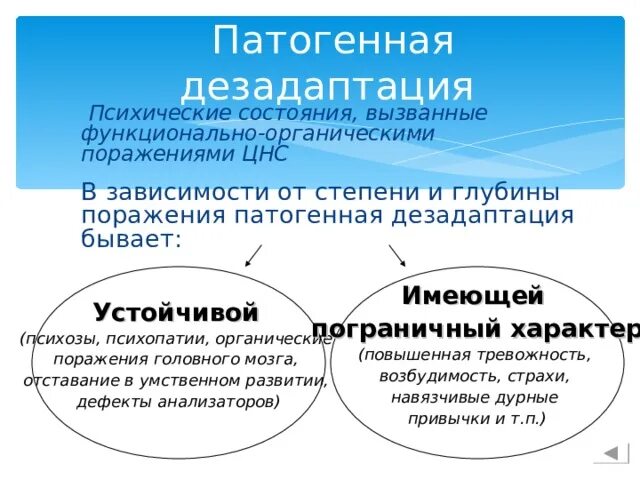 Патогенная дезадаптация

Психические состояния, вызванные функционально-органическими поражениями ЦНС

В зависимости от степени и глубины поражения патогенная дезадаптация бывает:

Устойчивой
(психозы, психопатии, органические поражения головного мозга, отставание в умственном развитии, дефекты анализаторов)

Имеющей пограничный характер
(повышенная тревожность, возбудимость, страхи, навязчивые дурные привычки и т.п.)